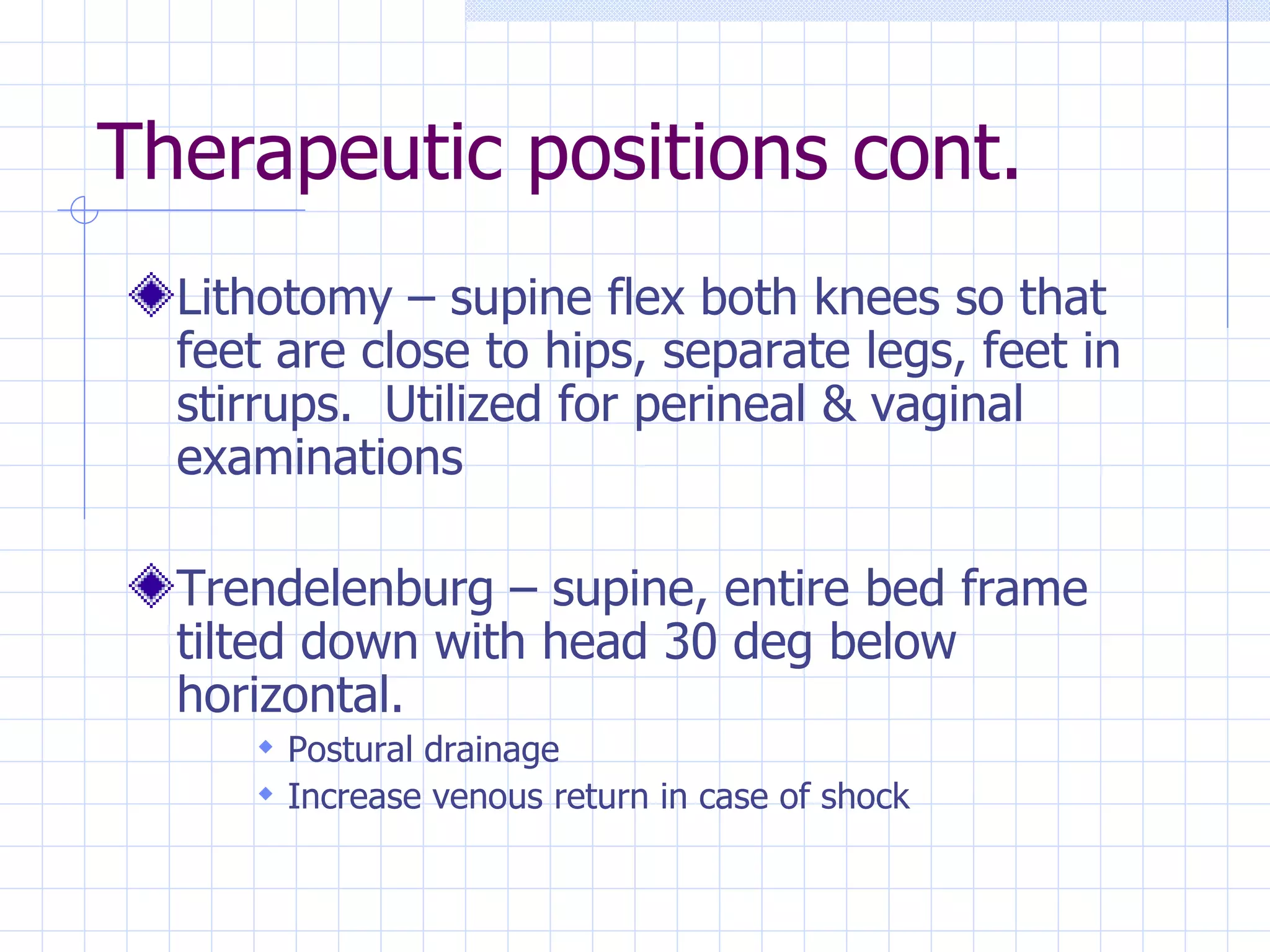 Therapeutic positions cont.

Lithotomy – supine flex both knees so that feet are close to hips, separate legs, feet in stirrups.  Utilized for perineal & vaginal examinations

Trendelenburg – supine, entire bed frame tilted down with head 30 deg below horizontal.

Postural drainage

Increase venous return in case of shock